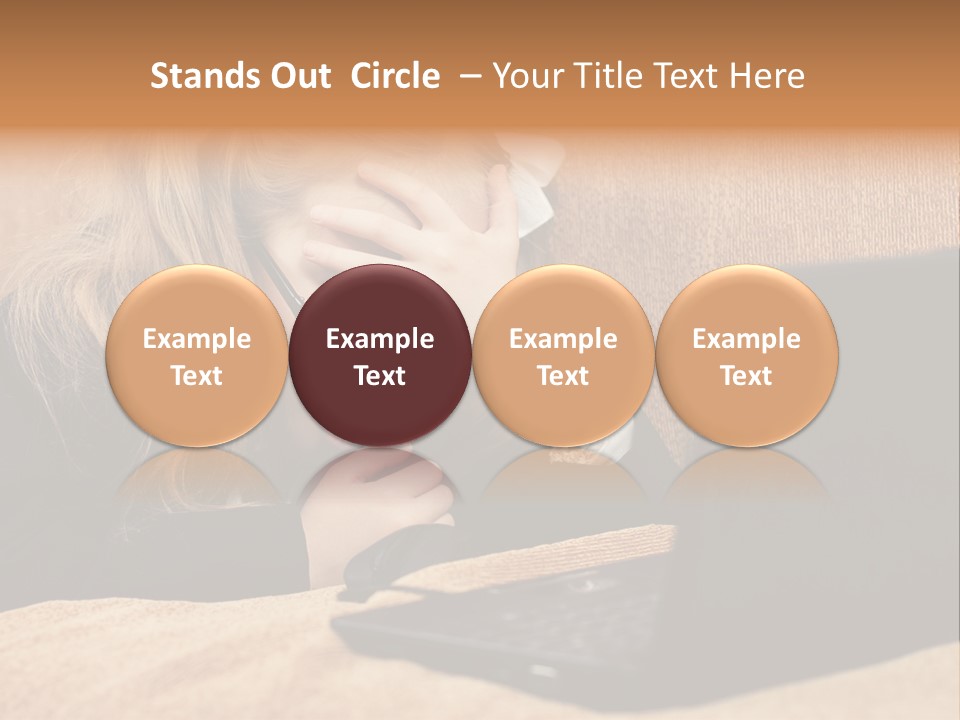 Stands Out Circle – Your Title Text Here

Example Text

Example Text

Example Text

Example Text